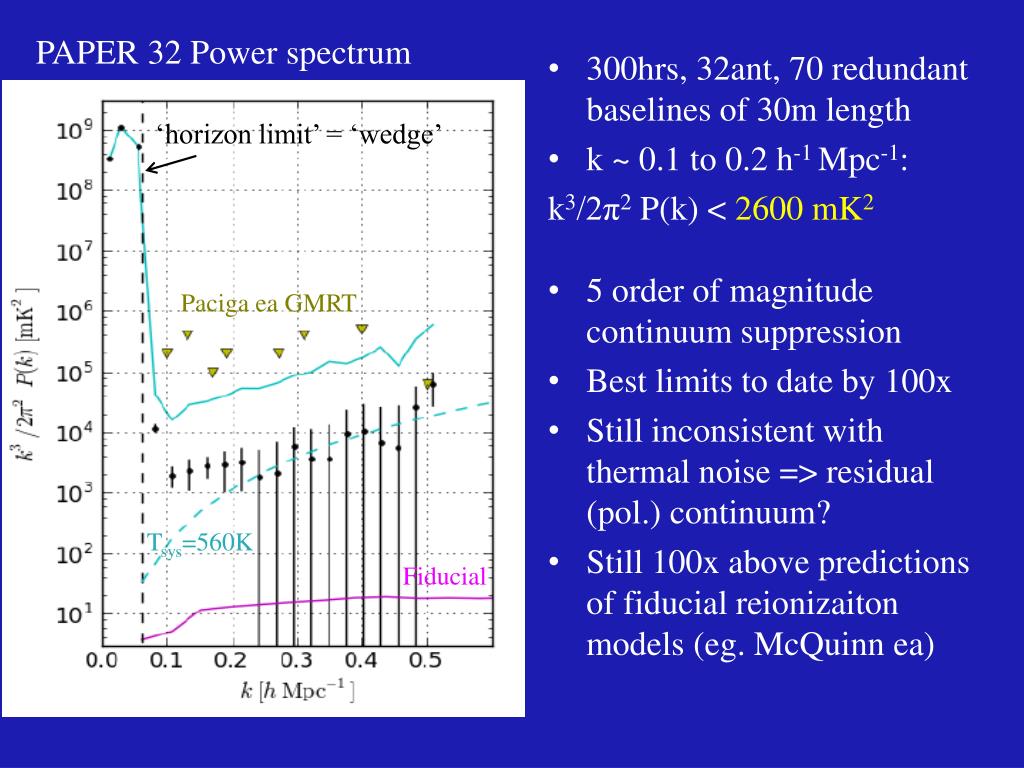 PAPER 32 Power spectrum

‘horizon limit’ = ‘wedge’

Paciga ea GMRT

$T_{sys}$=560K

Fiducial

$10^9$
$10^8$
$10^7$
$10^6$
$10^5$
$10^4$
$10^3$
$10^2$
$10^1$

$k^3/2\pi^2\ P(k)\ [\mathrm{mK}^2]$

0.0 0.1 0.2 0.3 0.4 0.5

$k\ [h\ \mathrm{Mpc}^{-1}]$

• 300hrs, 32ant, 70 redundant baselines of 30m length
• k ~ 0.1 to 0.2 $h^{-1}$ $Mpc^{-1}$:
$k^3/2\pi^2$ P(k) < 2600 $mK^2$

• 5 order of magnitude continuum suppression
• Best limits to date by 100x
• Still inconsistent with thermal noise => residual (pol.) continuum?
• Still 100x above predictions of fiducial reionizaiton models (eg. McQuinn ea)